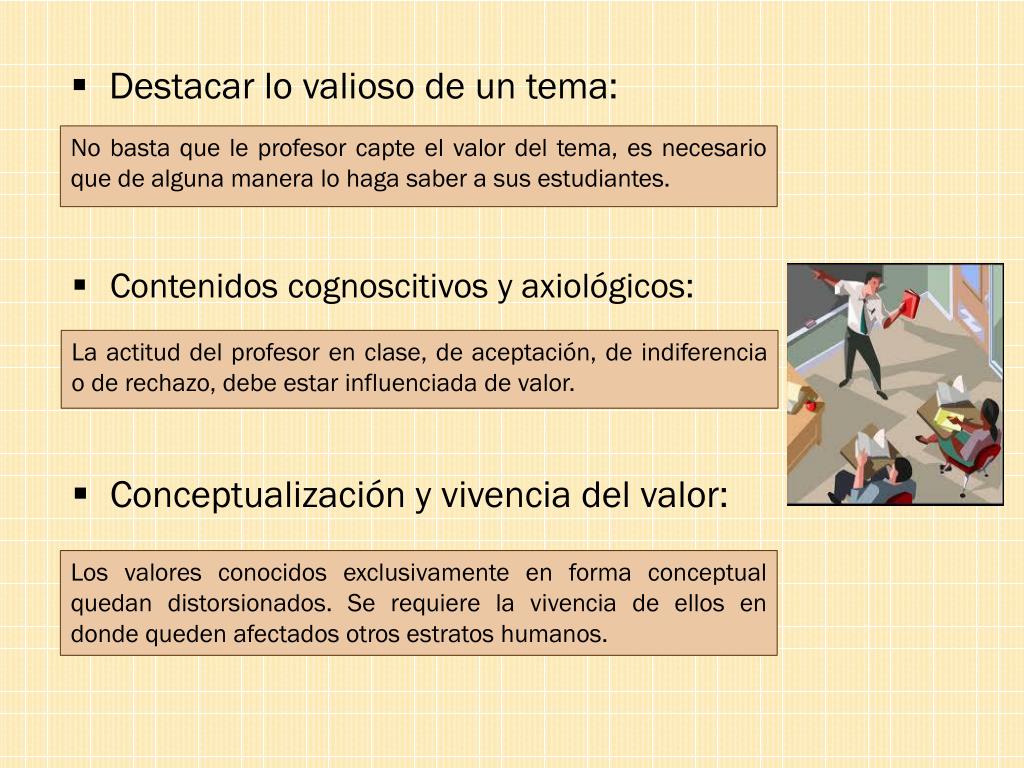 ▪ Destacar lo valioso de un tema:

No basta que le profesor capte el valor del tema, es necesario que de alguna manera lo haga saber a sus estudiantes.

▪ Contenidos cognoscitivos y axiológicos:

La actitud del profesor en clase, de aceptación, de indiferencia o de rechazo, debe estar influenciada de valor.

▪ Conceptualización y vivencia del valor:

Los valores conocidos exclusivamente en forma conceptual quedan distorsionados. Se requiere la vivencia de ellos en donde queden afectados otros estratos humanos.